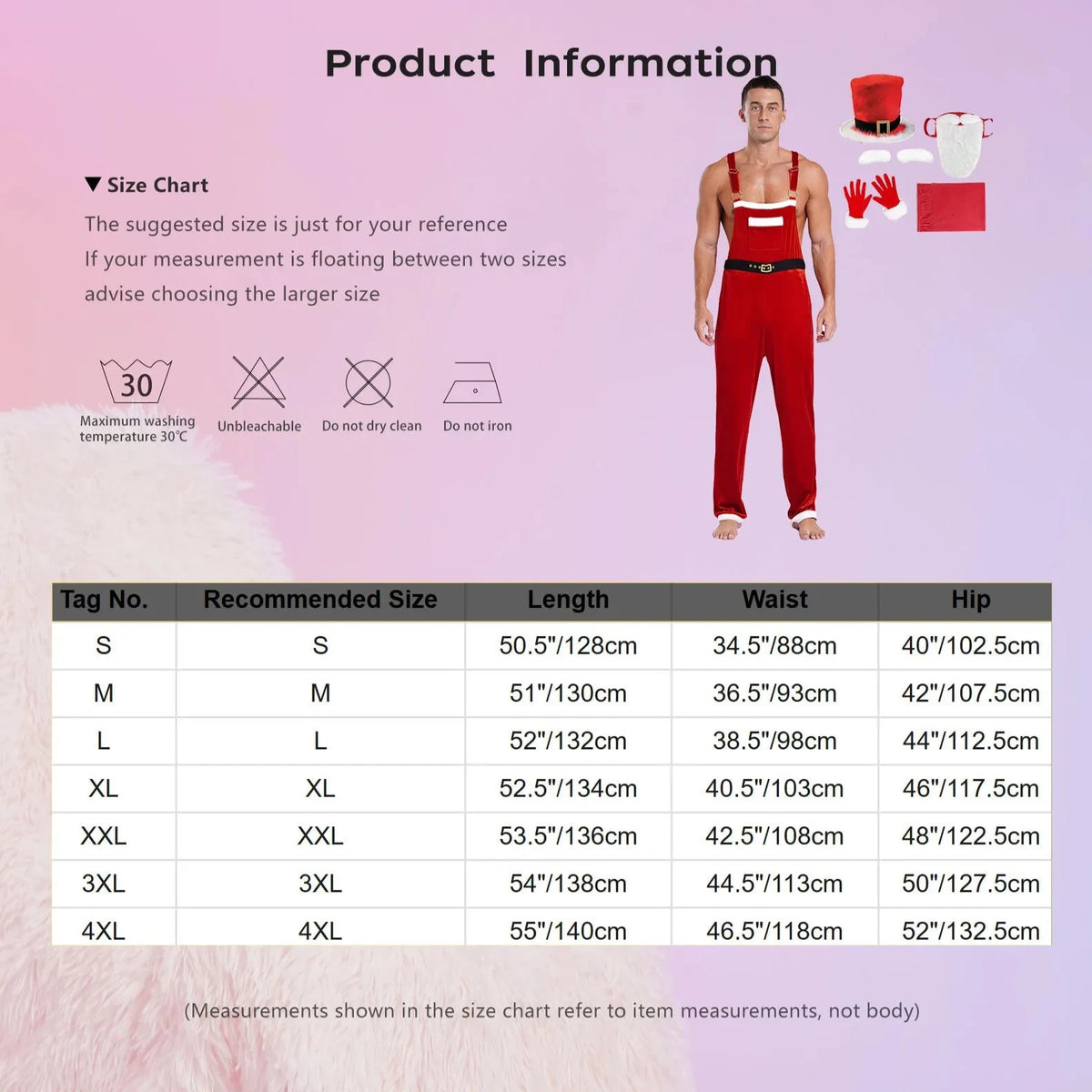 Product Information

▼ Size Chart

The suggested size is just for your reference
If your measurement is floating between two sizes
advise choosing the larger size

30
Maximum washing temperature 30℃

Unbleachable

Do not dry clean

Do not iron

| Tag No. | Recommended Size | Length | Waist | Hip |
|---|---|---|---|---|
| S | S | 50.5"/128cm | 34.5"/88cm | 40"/102.5cm |
| M | M | 51"/130cm | 36.5"/93cm | 42"/107.5cm |
| L | L | 52"/132cm | 38.5"/98cm | 44"/112.5cm |
| XL | XL | 52.5"/134cm | 40.5"/103cm | 46"/117.5cm |
| XXL | XXL | 53.5"/136cm | 42.5"/108cm | 48"/122.5cm |
| 3XL | 3XL | 54"/138cm | 44.5"/113cm | 50"/127.5cm |
| 4XL | 4XL | 55"/140cm | 46.5"/118cm | 52"/132.5cm |

(Measurements shown in the size chart refer to item measurements, not body)